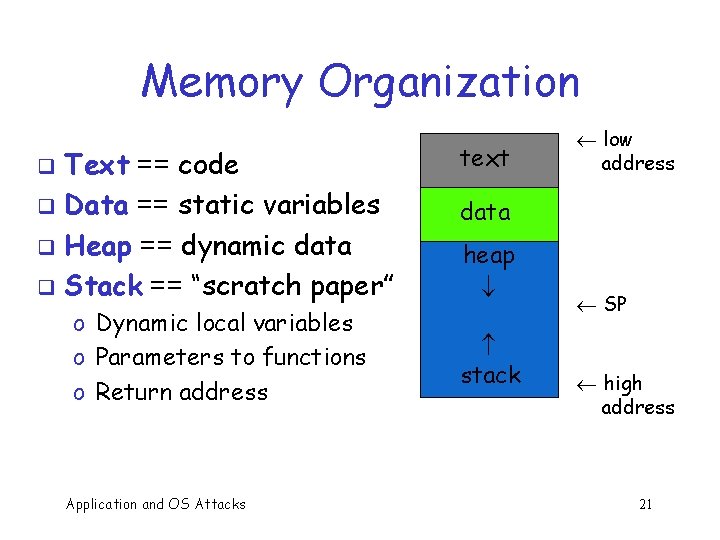 Memory Organization

❑ Text == code
❑ Data == static variables
❑ Heap == dynamic data
❑ Stack == "scratch paper"
o Dynamic local variables
o Parameters to functions
o Return address

text
data
heap
↓
↑
stack

← low address
← SP
← high address

Application and OS Attacks

21